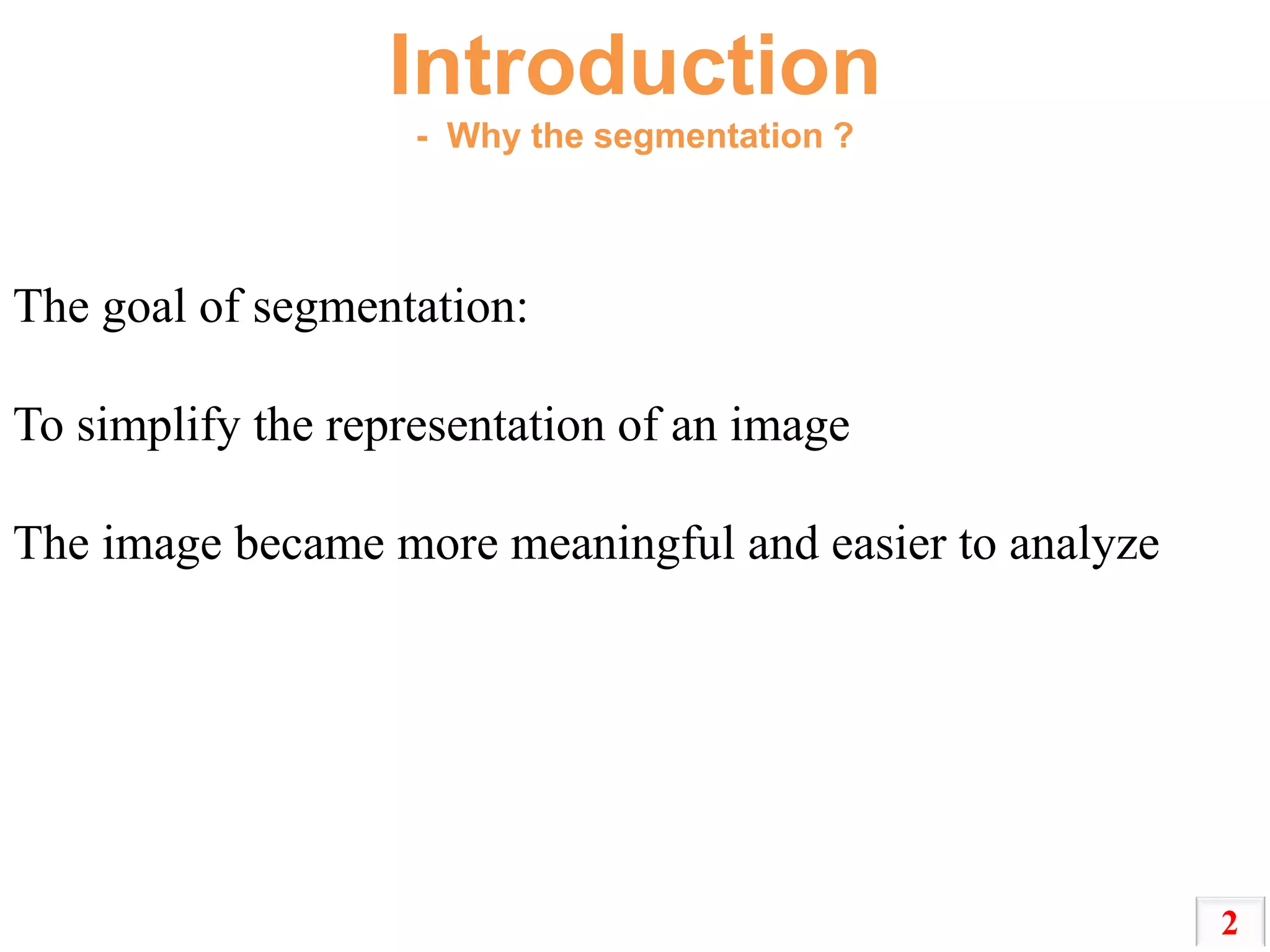 Introduction

- Why the segmentation ?

The goal of segmentation:

To simplify the representation of an image

The image became more meaningful and easier to analyze

2